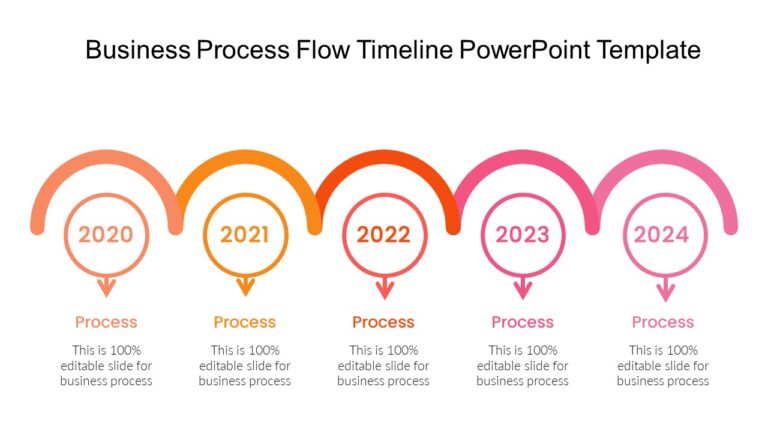 Business Process Flow Timeline PowerPoint Template

2020

Process

This is 100% editable slide for business process

2021

Process

This is 100% editable slide for business process

2022

Process

This is 100% editable slide for business process

2023

Process

This is 100% editable slide for business process

2024

Process

This is 100% editable slide for business process